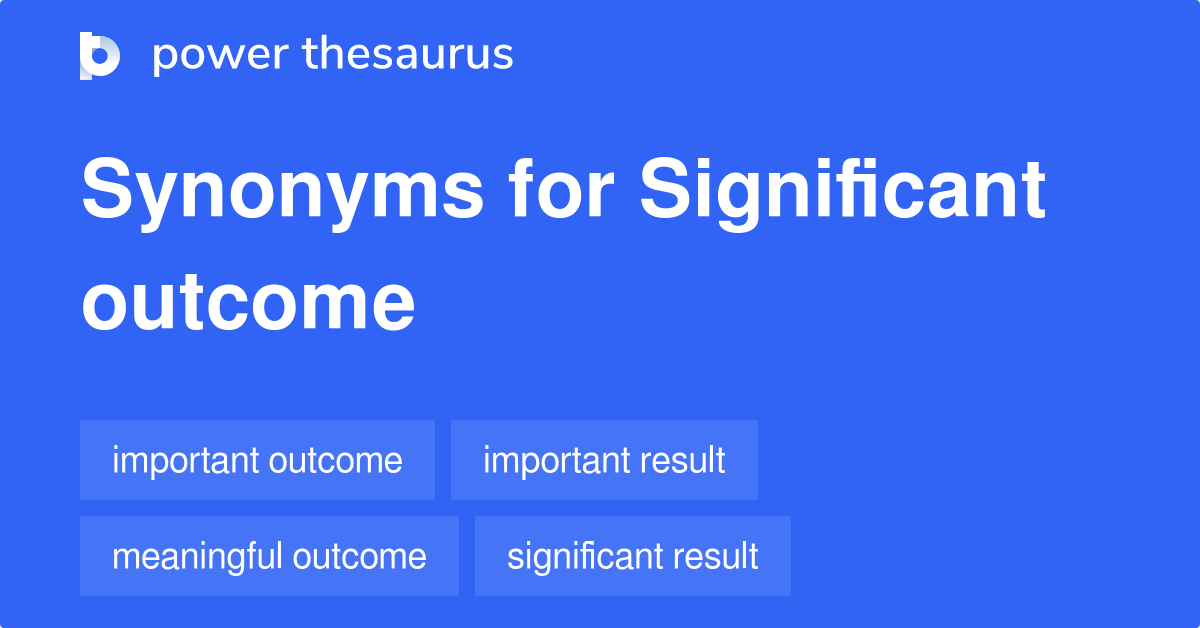 power thesaurus

Synonyms for Significant outcome

important outcome
important result
meaningful outcome
significant result